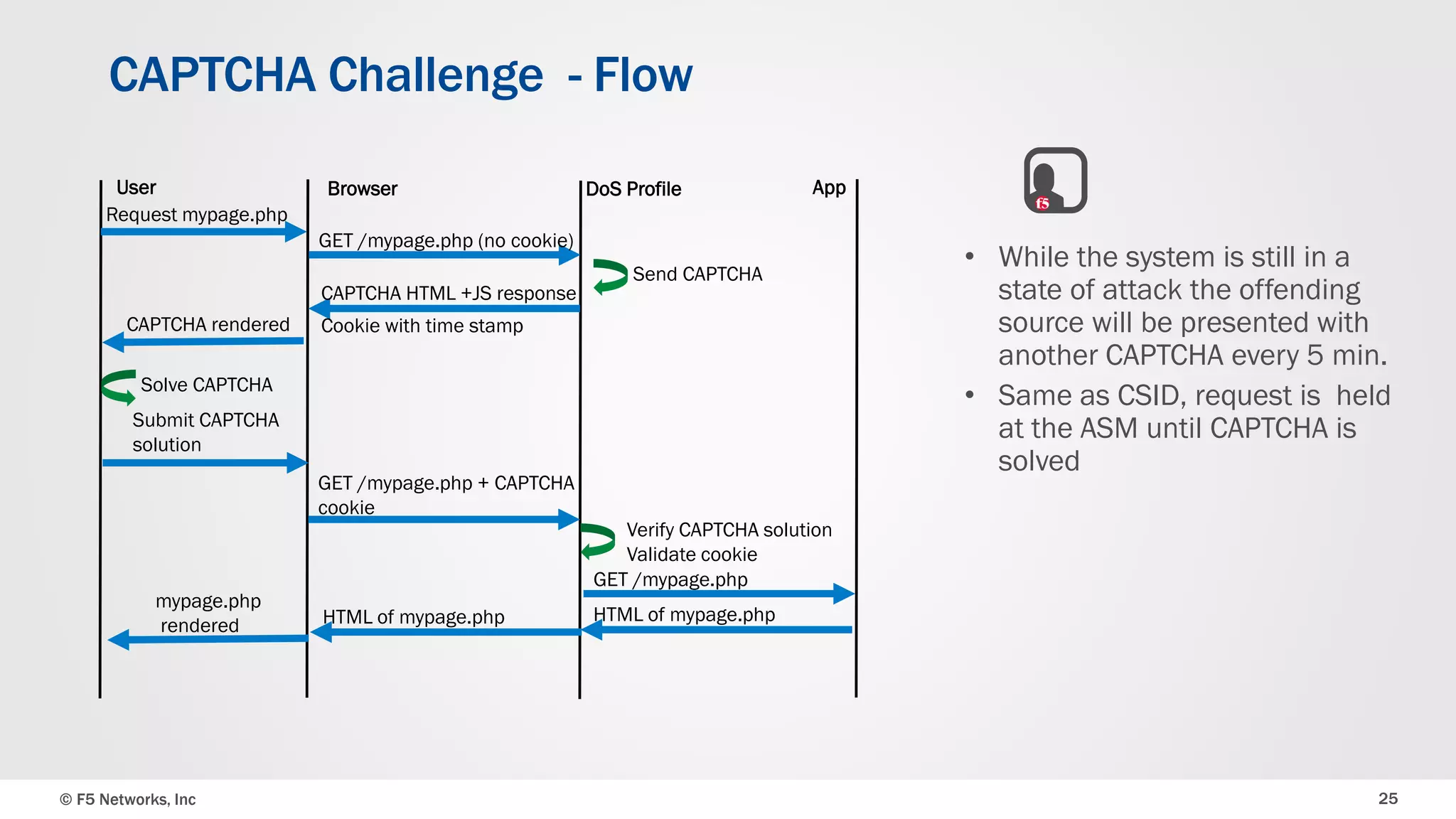 CAPTCHA Challenge - Flow

User

Browser

DoS Profile

App

Request mypage.php

GET /mypage.php (no cookie)

Send CAPTCHA

CAPTCHA HTML +JS response

Cookie with time stamp

CAPTCHA rendered

Solve CAPTCHA

Submit CAPTCHA solution

GET /mypage.php + CAPTCHA cookie

Verify CAPTCHA solution
Validate cookie

GET /mypage.php

HTML of mypage.php

HTML of mypage.php

mypage.php rendered

f5

• While the system is still in a state of attack the offending source will be presented with another CAPTCHA every 5 min.
• Same as CSID, request is held at the ASM until CAPTCHA is solved

© F5 Networks, Inc

25